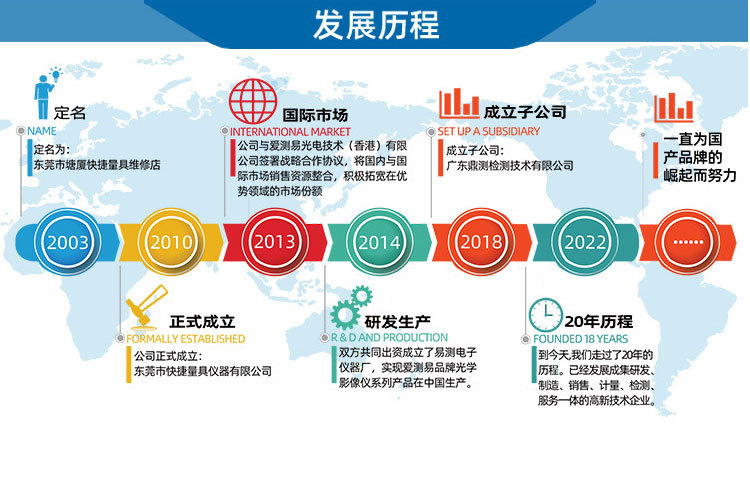 发展历程

定名
NAME
定名为:
东莞市塘厦快捷量具维修店

国际市场
INTERNATIONAL MARKET
公司与爱测易光电技术（香港）有限公司签署战略合作协议，将国内与国际市场销售资源整合，积极拓宽在优势领域的市场份额

成立子公司
SET UP A SUBSIDIARY
成立子公司:
广东鼎测检测技术有限公司

一直为国产品牌的崛起而努力

2003
2010
2013
2014
2018
2022
......

正式成立
FORMALLY ESTABLISHED
公司正式成立:
东莞市快捷量具仪器有限公司

研发生产
R & D AND PRODUCTION
双方共同出资成立了易测电子仪器厂，实现爱测易品牌光学影像仪系列产品在中国生产。

20年历程
FOUNDED 18 YEARS
到今天,我们走过了20年的历程。已经发展成集研发、制造、销售、计量、检测、服务一体的高新技术企业。